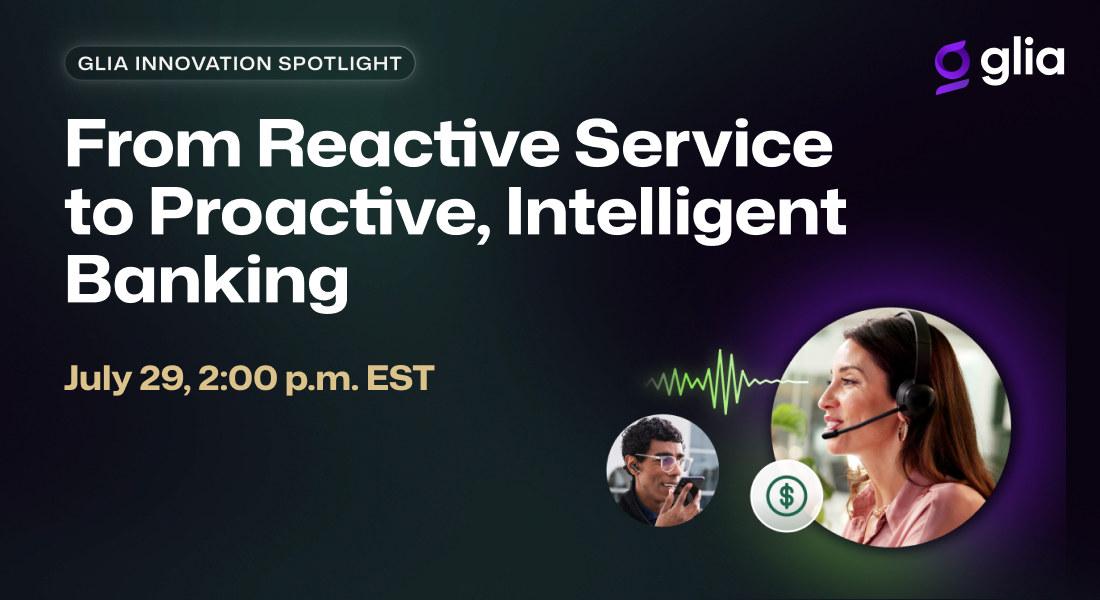 GLIA INNOVATION SPOTLIGHT

glia

From Reactive Service to Proactive, Intelligent Banking

July 29, 2:00 p.m. EST

$